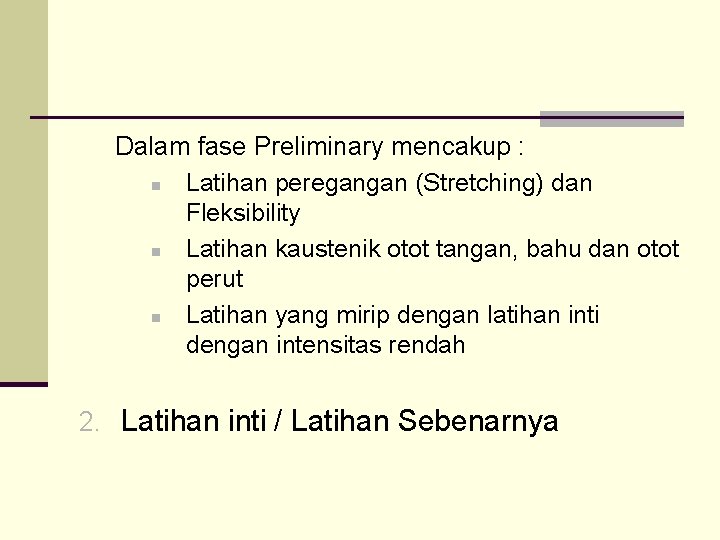 Dalam fase Preliminary mencakup :

- Latihan peregangan (Stretching) dan Fleksibility
- Latihan kaustenik otot tangan, bahu dan otot perut
- Latihan yang mirip dengan latihan inti dengan intensitas rendah

2. Latihan inti / Latihan Sebenarnya